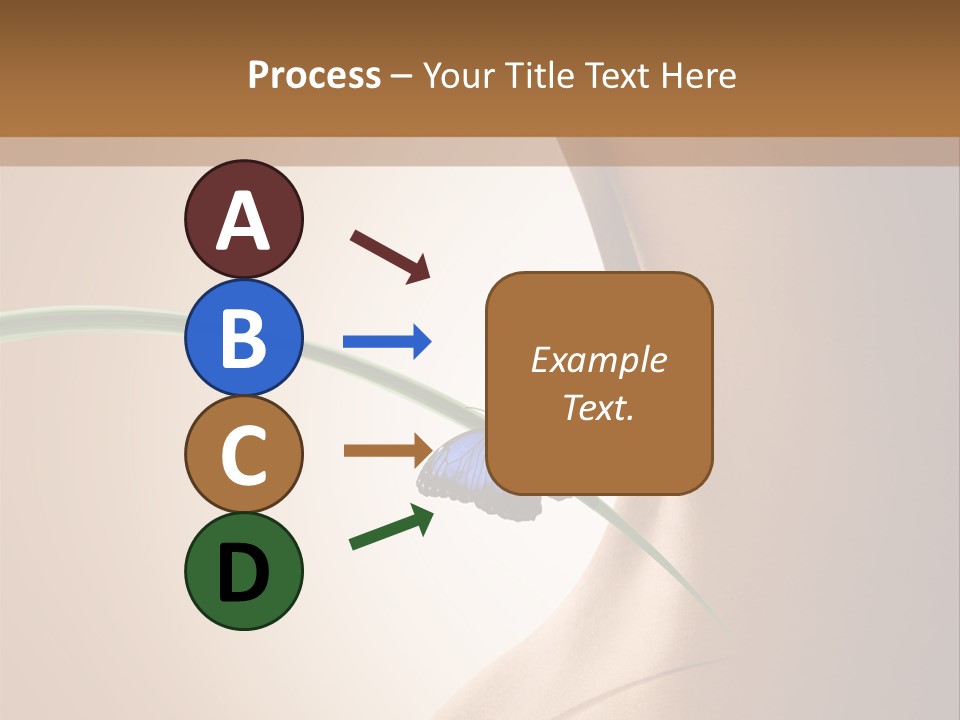 Process – Your Title Text Here

A

B

C

D

Example Text.